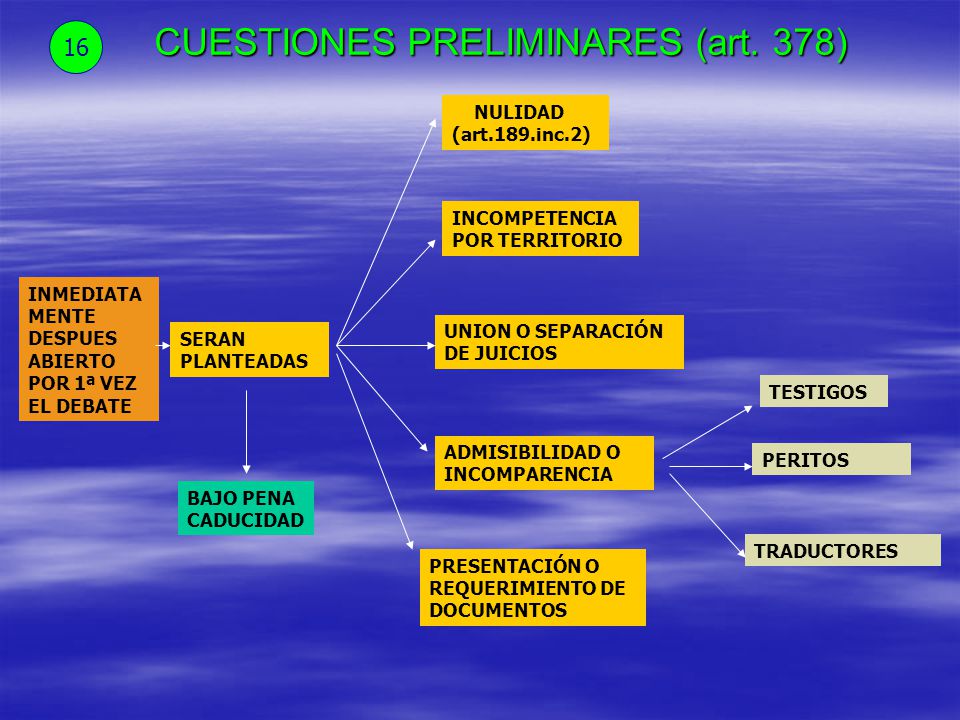 16

CUESTIONES PRELIMINARES (art. 378)

INMEDIATA MENTE DESPUES ABIERTO POR 1ª VEZ EL DEBATE

SERAN PLANTEADAS

BAJO PENA CADUCIDAD

NULIDAD (art.189.inc.2)

INCOMPETENCIA POR TERRITORIO

UNION O SEPARACIÓN DE JUICIOS

ADMISIBILIDAD O INCOMPARENCIA

PRESENTACIÓN O REQUERIMIENTO DE DOCUMENTOS

TESTIGOS

PERITOS

TRADUCTORES